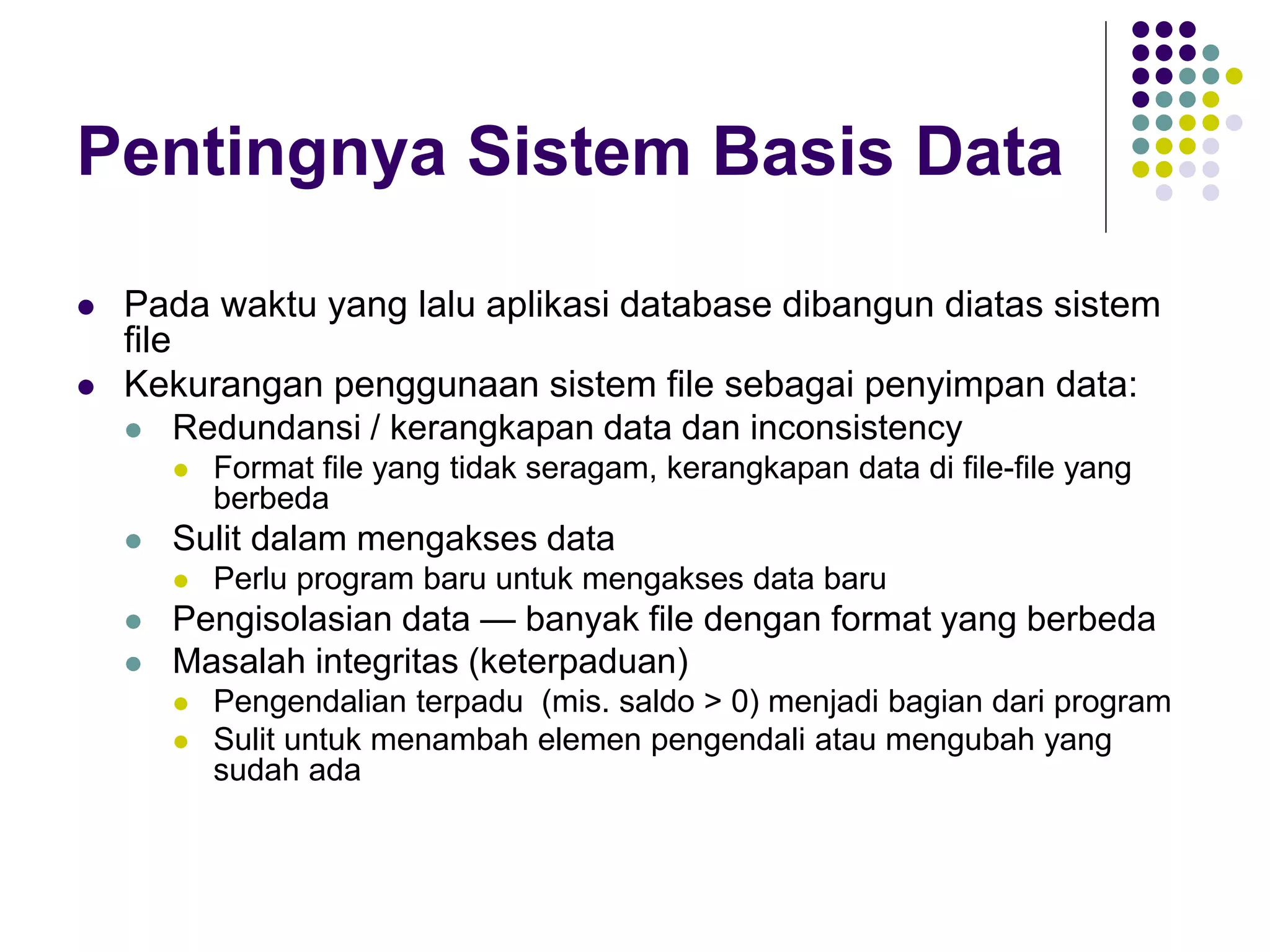 Pentingnya Sistem Basis Data

- Pada waktu yang lalu aplikasi database dibangun diatas sistem file
- Kekurangan penggunaan sistem file sebagai penyimpan data:
  - Redundansi / kerangkapan data dan inconsistency
    - Format file yang tidak seragam, kerangkapan data di file-file yang berbeda
  - Sulit dalam mengakses data
    - Perlu program baru untuk mengakses data baru
  - Pengisolasian data — banyak file dengan format yang berbeda
  - Masalah integritas (keterpaduan)
    - Pengendalian terpadu (mis. saldo > 0) menjadi bagian dari program
    - Sulit untuk menambah elemen pengendali atau mengubah yang sudah ada